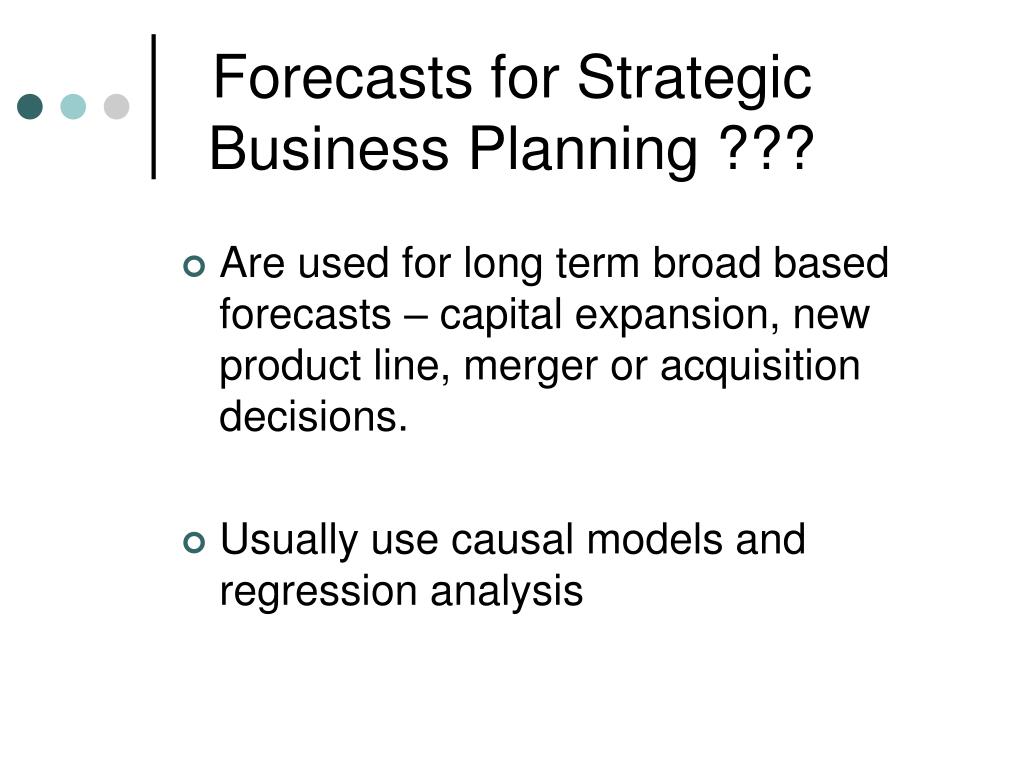 Forecasts for Strategic Business Planning ???

Are used for long term broad based forecasts – capital expansion, new product line, merger or acquisition decisions.

Usually use causal models and regression analysis